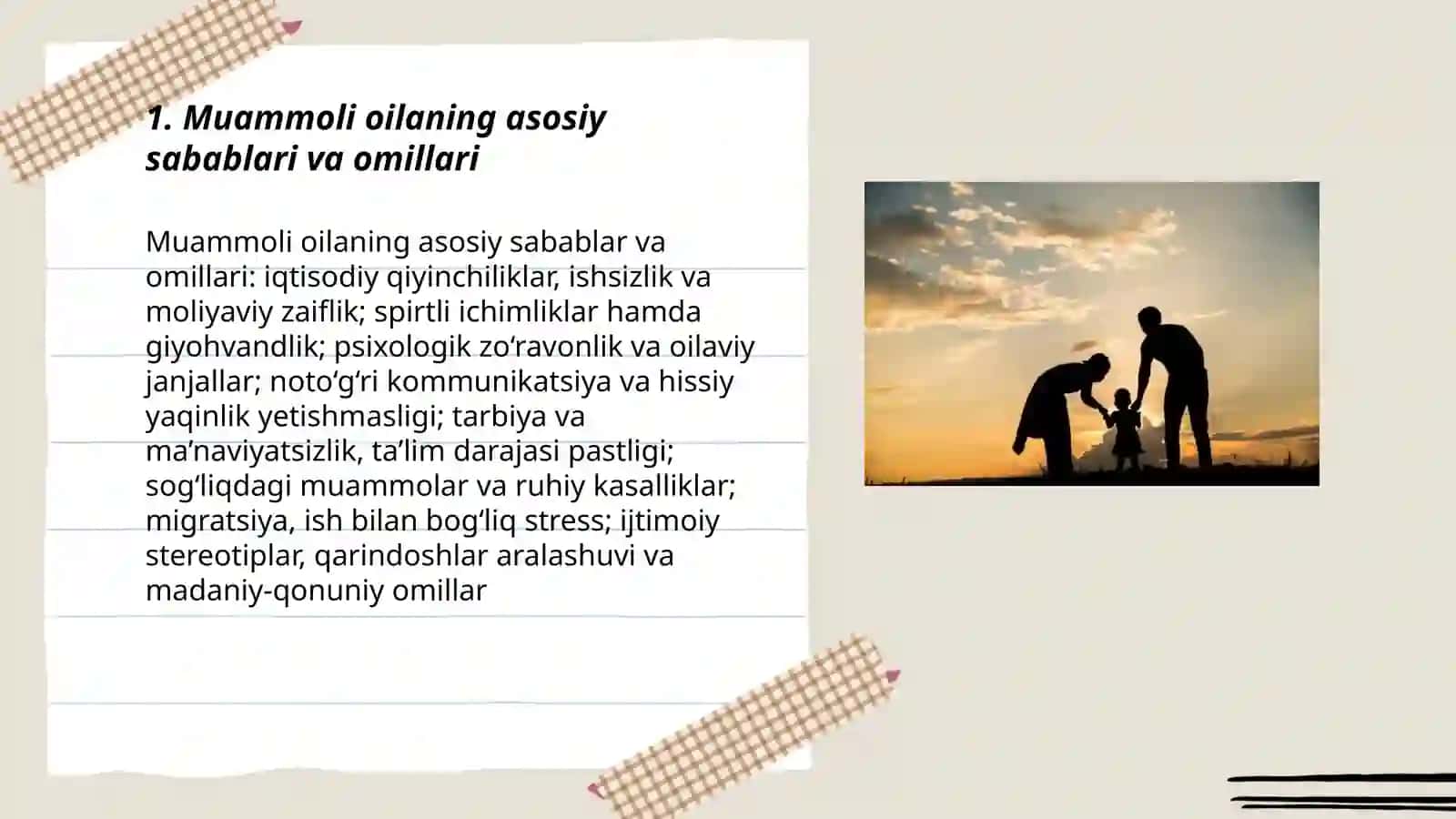 1. Muammoli oilaning asosiy sabablari va omillari

Muammoli oilaning asosiy sabablar va omillari: iqtisodiy qiyinchiliklar, ishsizlik va moliyaviy zaiflik; spirtli ichimliklar hamda giyohvandlik; psixologik zo‘ravonlik va oilaviy janjallar; noto‘g‘ri kommunikatsiya va hissiy yaqinlik yetishmasligi; tarbiya va ma’naviyatsizlik, ta’lim darajasi pastligi; sog‘liqdagi muammolar va ruhiy kasalliklar; migratsiya, ish bilan bog‘liq stress; ijtimoiy stereotiplar, qarindoshlar aralashuvi va madaniy-qonuniy omillar